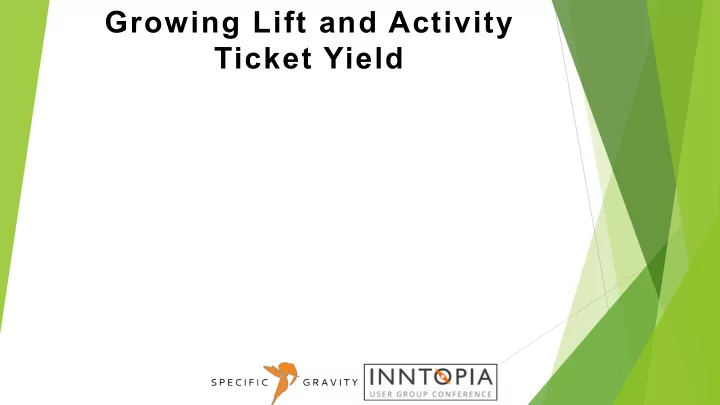 Growing Lift and Activity Ticket Yield

SPECIFIC GRAVITY

INNTOPIA
USER GROUP CONFERENCE